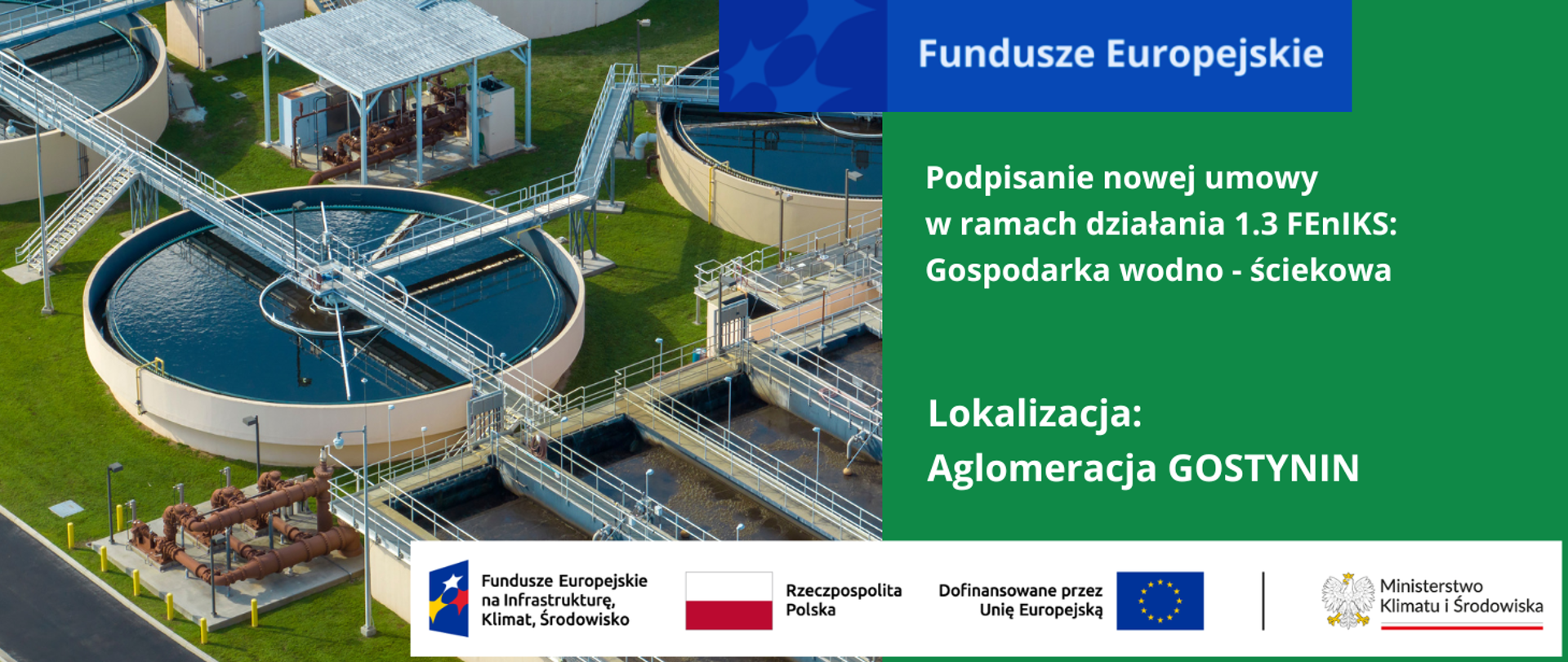 Fundusze Europejskie

Podpisanie nowej umowy w ramach działania 1.3 FEnIKS: Gospodarka wodno - ściekowa

Lokalizacja:
Aglomeracja GOSTYNIN

Fundusze Europejskie na Infrastrukturę, Klimat, Środowisko

Rzeczpospolita Polska

Dofinansowane przez Unię Europejską

Ministerstwo Klimatu i Środowiska